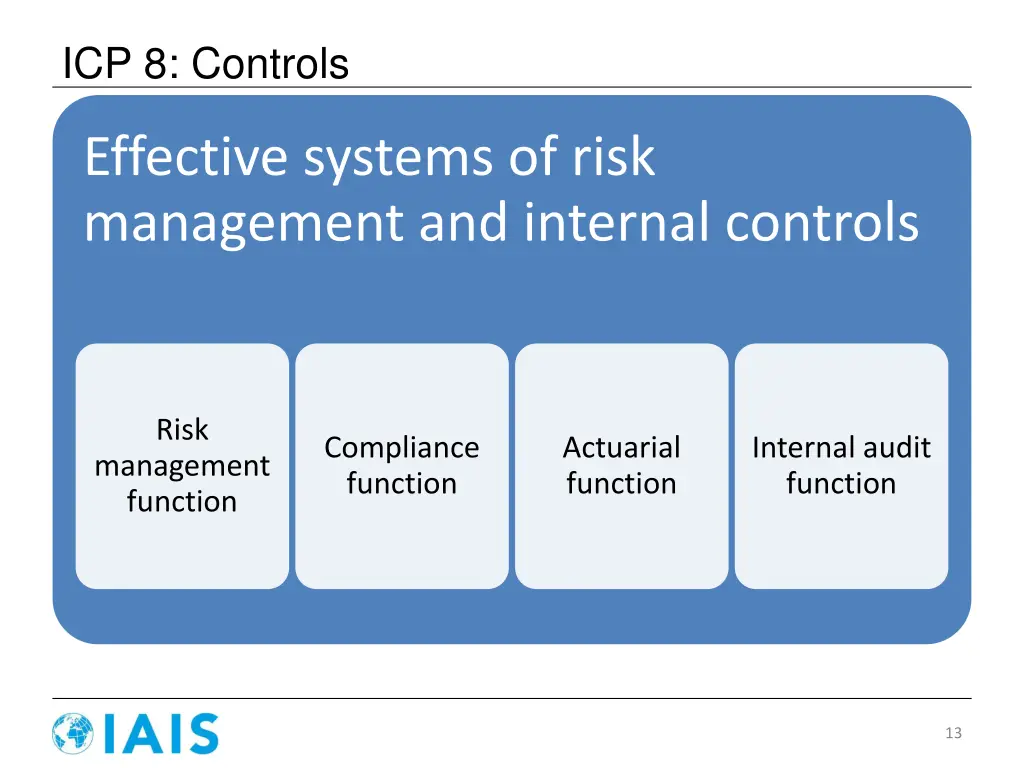 ICP 8: Controls

Effective systems of risk management and internal controls

Risk management function

Compliance function

Actuarial function

Internal audit function

IAIS

13